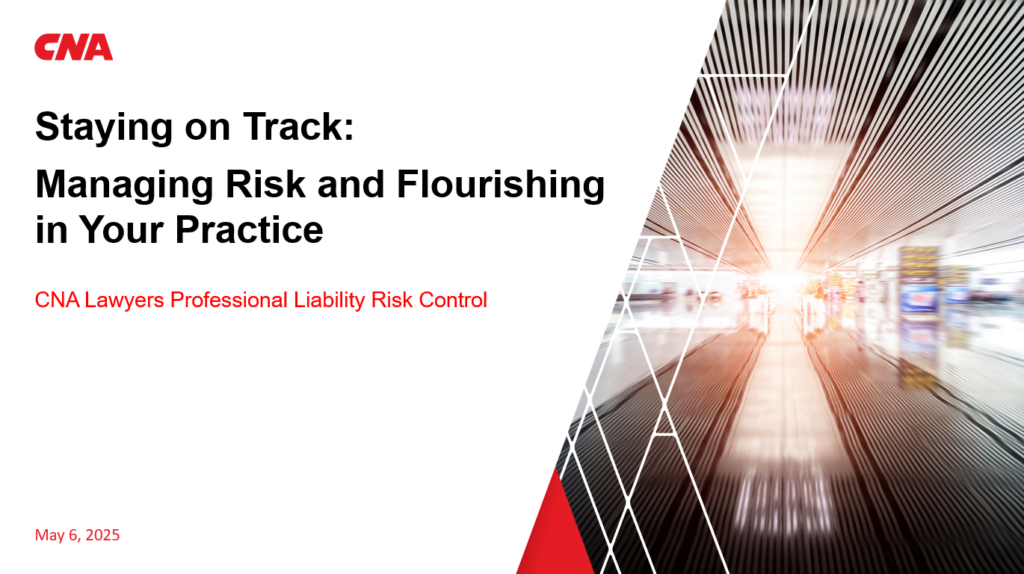 CNA

Staying on Track:

Managing Risk and Flourishing in Your Practice

CNA Lawyers Professional Liability Risk Control

May 6, 2025